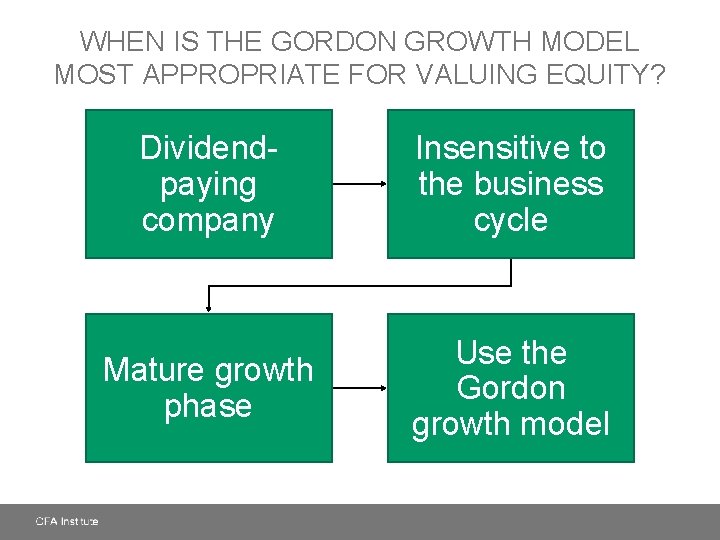 WHEN IS THE GORDON GROWTH MODEL MOST APPROPRIATE FOR VALUING EQUITY?

Dividend-paying company

Insensitive to the business cycle

Mature growth phase

Use the Gordon growth model

CFA Institute